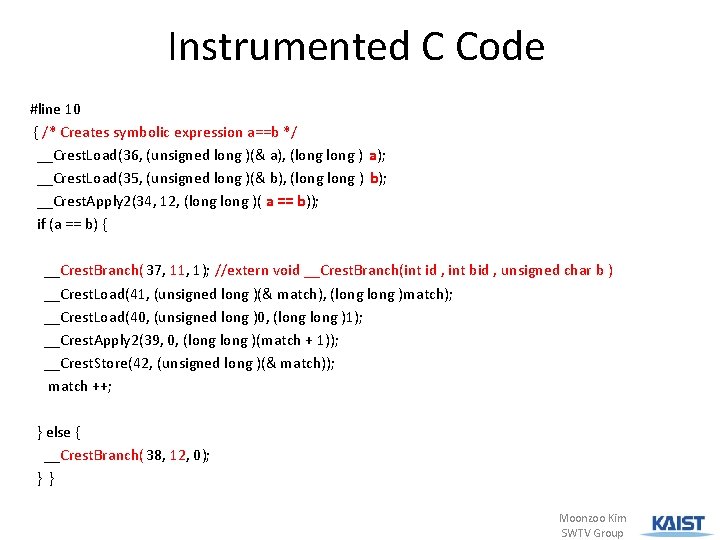 Instrumented C Code

#line 10
{ /* Creates symbolic expression a==b */
__CrestLoad(36, (unsigned long )(& a), (long long ) a);
__CrestLoad(35, (unsigned long )(& b), (long long ) b);
__CrestApply2(34, 12, (long long )( a == b));
if (a == b) {

__CrestBranch( 37, 11, 1); //extern void __CrestBranch(int id , int bid , unsigned char b )
__CrestLoad(41, (unsigned long )(& match), (long long )match);
__CrestLoad(40, (unsigned long )0, (long long )1);
__CrestApply2(39, 0, (long long )(match + 1));
__CrestStore(42, (unsigned long )(& match));
match ++;

} else {
__CrestBranch( 38, 12, 0);
} }

Moonzoo Kim
SWTV Group

KAIST